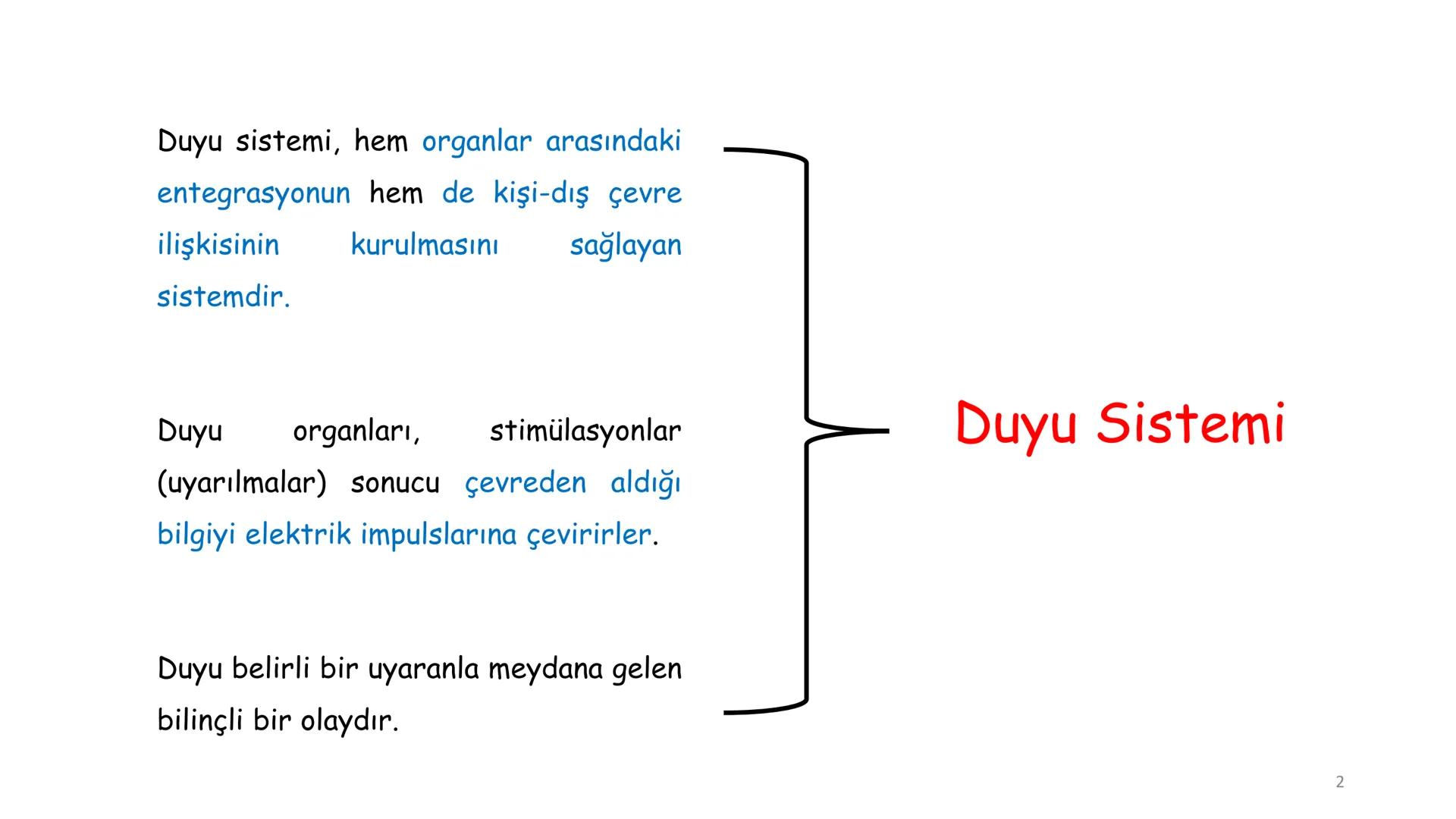 Duyu sistemi, hem organlar arasındaki entegrasyonun hem de kişi-dış çevre ilişkisinin kurulmasını sağlayan sistemdir.

Duyu organları, stimülasyonlar (uyarılmalar) sonucu çevreden aldığı bilgiyi elektrik impulslarına çevirirler.

Duyu belirli bir uyaranla meydana gelen bilinçli bir olaydır.

Duyu Sistemi

2